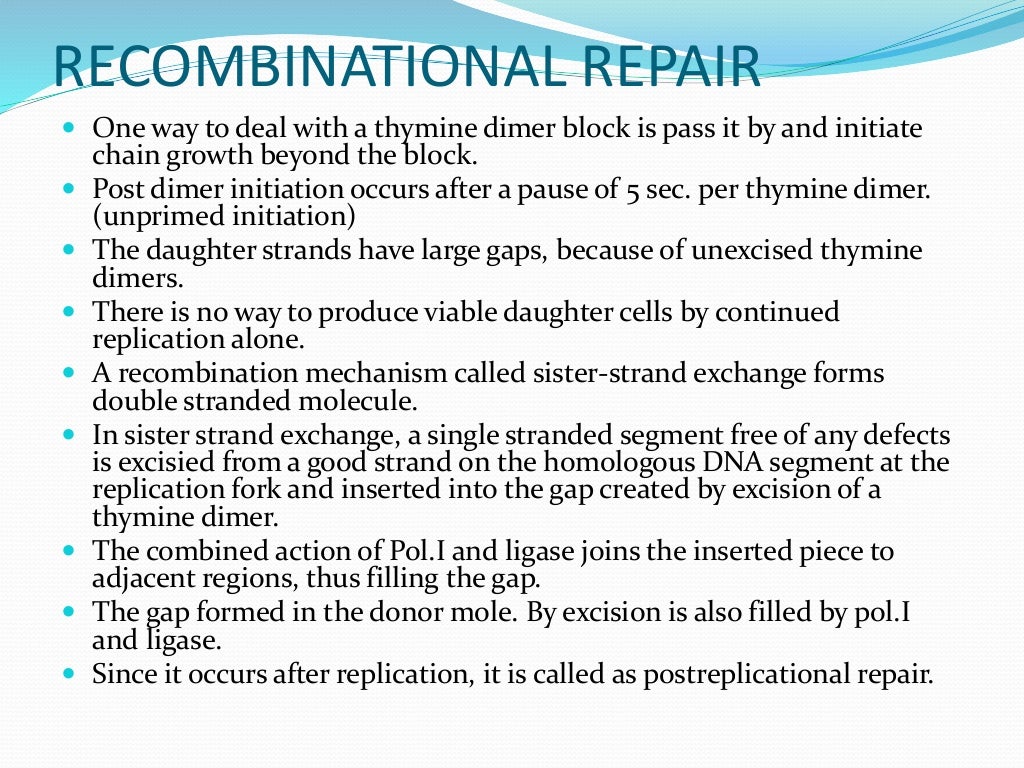 RECOMBINATIONAL REPAIR

- One way to deal with a thymine dimer block is pass it by and initiate chain growth beyond the block.
- Post dimer initiation occurs after a pause of 5 sec. per thymine dimer. (unprimed initiation)
- The daughter strands have large gaps, because of unexcised thymine dimers.
- There is no way to produce viable daughter cells by continued replication alone.
- A recombination mechanism called sister-strand exchange forms double stranded molecule.
- In sister strand exchange, a single stranded segment free of any defects is excisied from a good strand on the homologous DNA segment at the replication fork and inserted into the gap created by excision of a thymine dimer.
- The combined action of Pol.I and ligase joins the inserted piece to adjacent regions, thus filling the gap.
- The gap formed in the donor mole. By excision is also filled by pol.I and ligase.
- Since it occurs after replication, it is called as postreplicational repair.